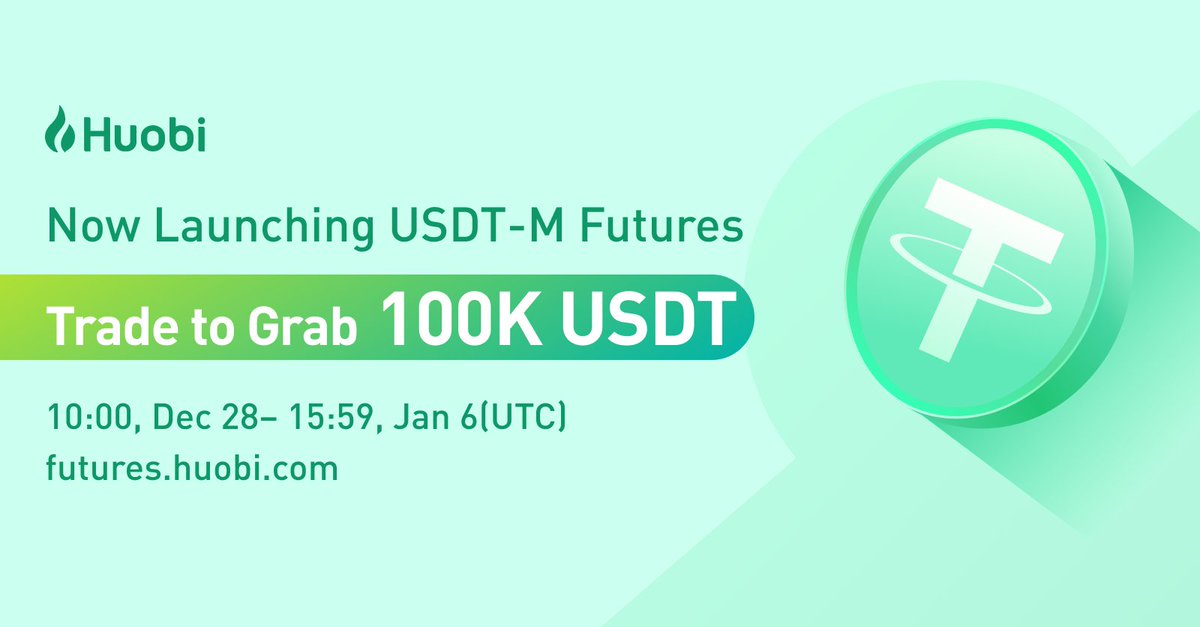 Huobi

Now Launching USDT-M Futures

Trade to Grab 100K USDT

10:00, Dec 28– 15:59, Jan 6(UTC)
futures.huobi.com